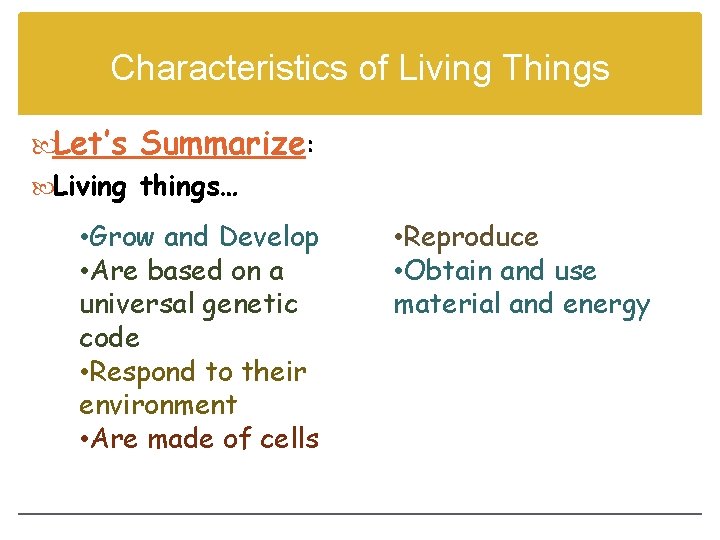 Characteristics of Living Things

Let's Summarize:

Living things…

•Grow and Develop
•Are based on a universal genetic code
•Respond to their environment
•Are made of cells

•Reproduce
•Obtain and use material and energy